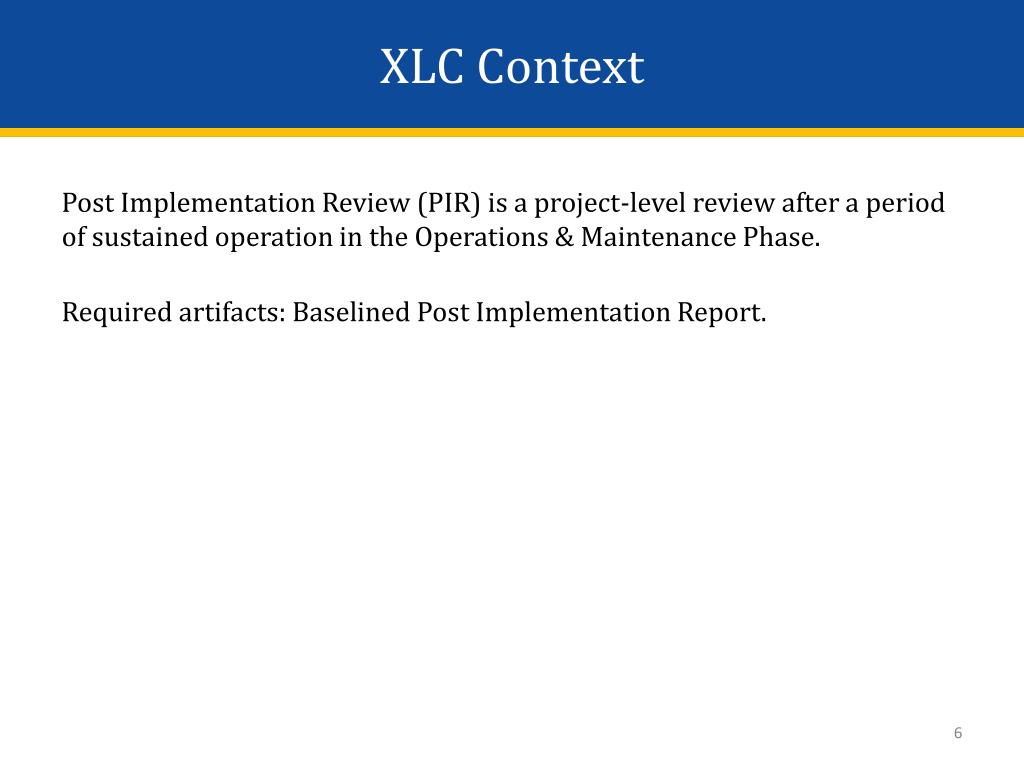 XLC Context

Post Implementation Review (PIR) is a project-level review after a period of sustained operation in the Operations & Maintenance Phase.

Required artifacts: Baselined Post Implementation Report.

6